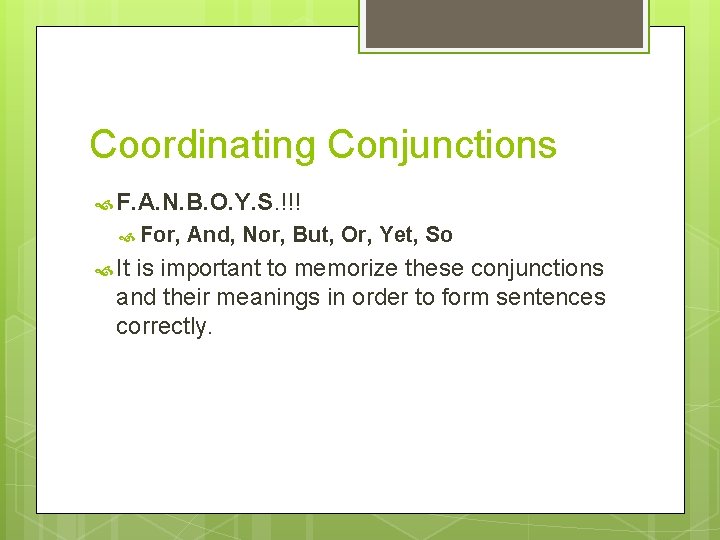 Coordinating Conjunctions

F.A.N.B.O.Y.S.!!!

For, And, Nor, But, Or, Yet, So

It is important to memorize these conjunctions and their meanings in order to form sentences correctly.